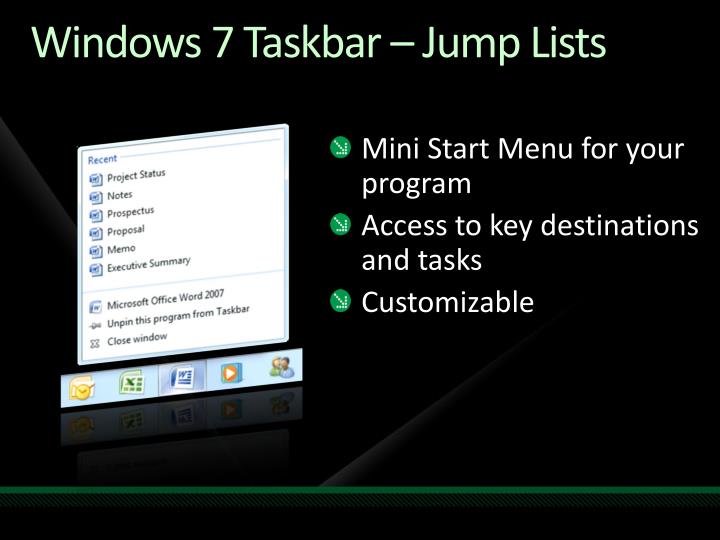 Windows 7 Taskbar – Jump Lists

Recent
Project Status
Notes
Prospectus
Proposal
Memo
Executive Summary
Microsoft Office Word 2007
Unpin this program from Taskbar
Close window

Mini Start Menu for your program

Access to key destinations and tasks

Customizable